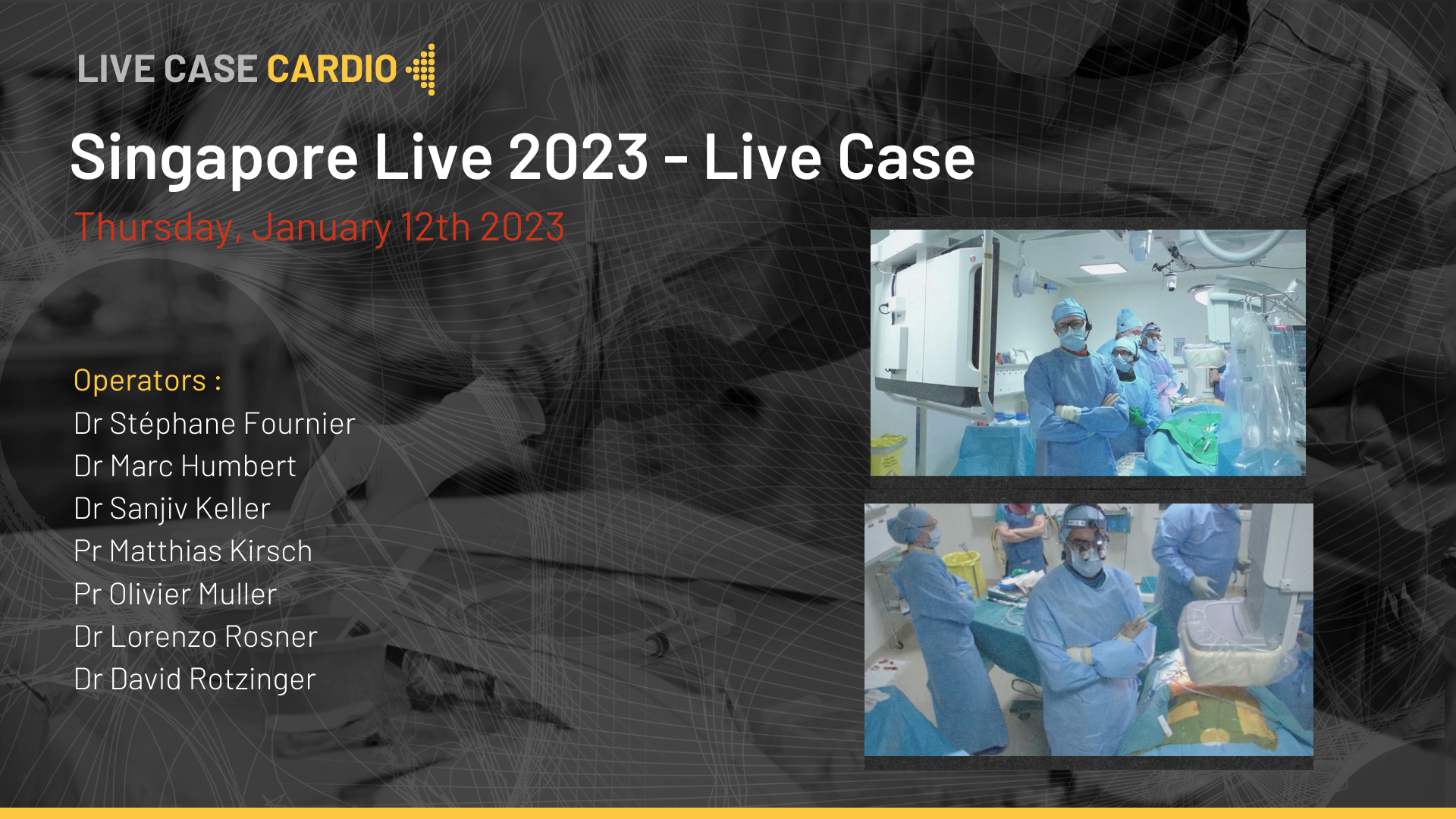 LIVE CASE CARDIO

Singapore Live 2023 - Live Case

Thursday, January 12th 2023

Operators :
Dr Stéphane Fournier
Dr Marc Humbert
Dr Sanjiv Keller
Pr Matthias Kirsch
Pr Olivier Muller
Dr Lorenzo Rosner
Dr David Rotzinger